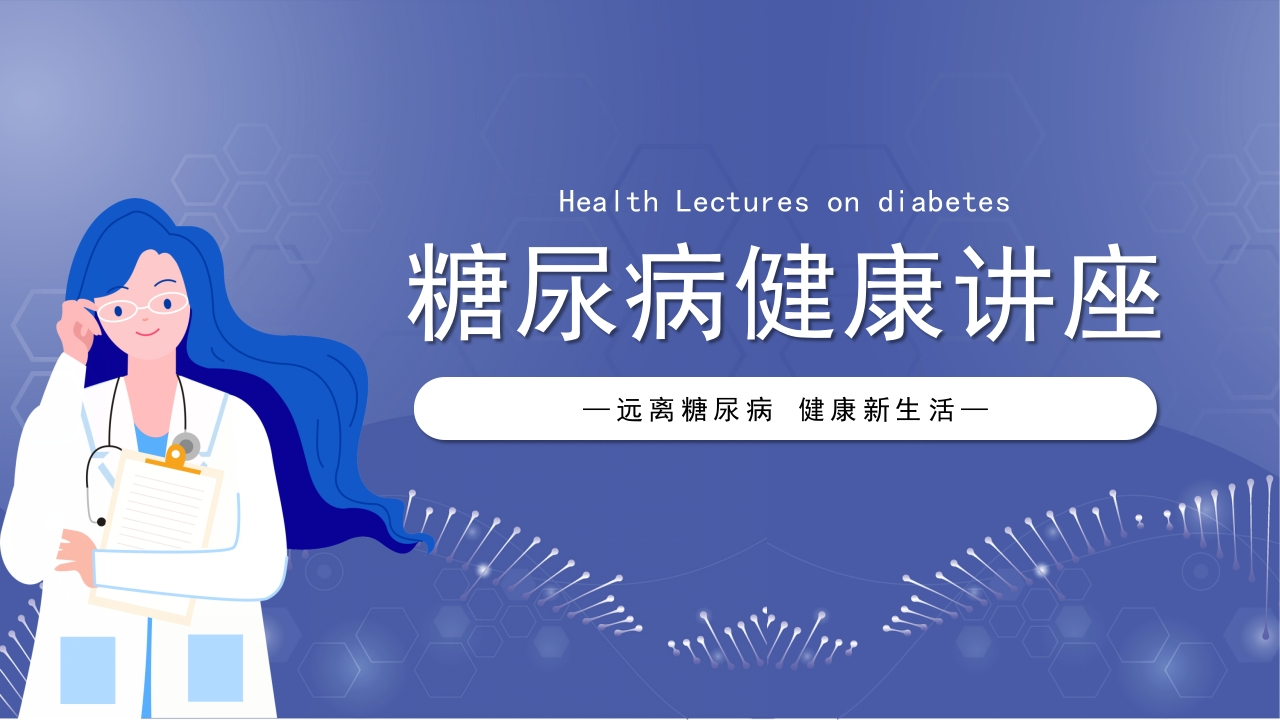 Health Lectures on diabetes

糖尿病健康讲座

—远离糖尿病 健康新生活—